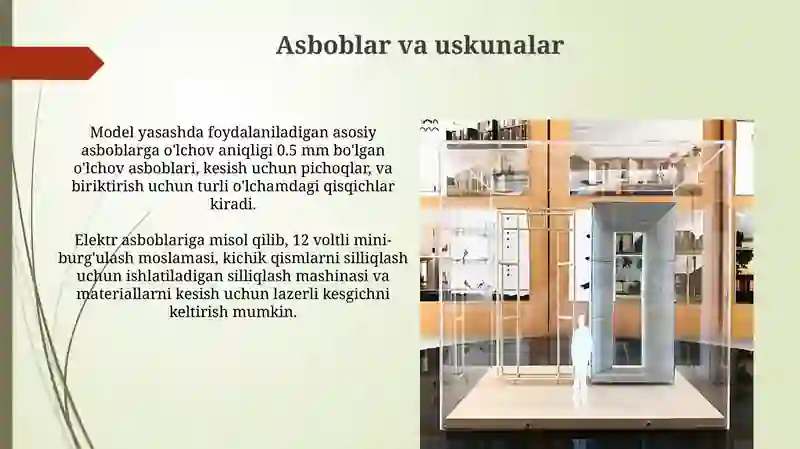 Asboblar va uskunalar

Model yasashda foydalaniladigan asosiy asboblarga o'lchov aniqligi 0.5 mm bo'lgan o'lchov asboblari, kesish uchun pichoqlar, va biriktirish uchun turli o'lchamdagi qisqichlar kiradi.

Elektr asboblariga misol qilib, 12 voltli mini-burg'ulash moslamasi, kichik qismlarni silliqlash uchun ishlatiladigan silliqlash mashinasi va materiallarni kesish uchun lazerli kesgichni keltirish mumkin.